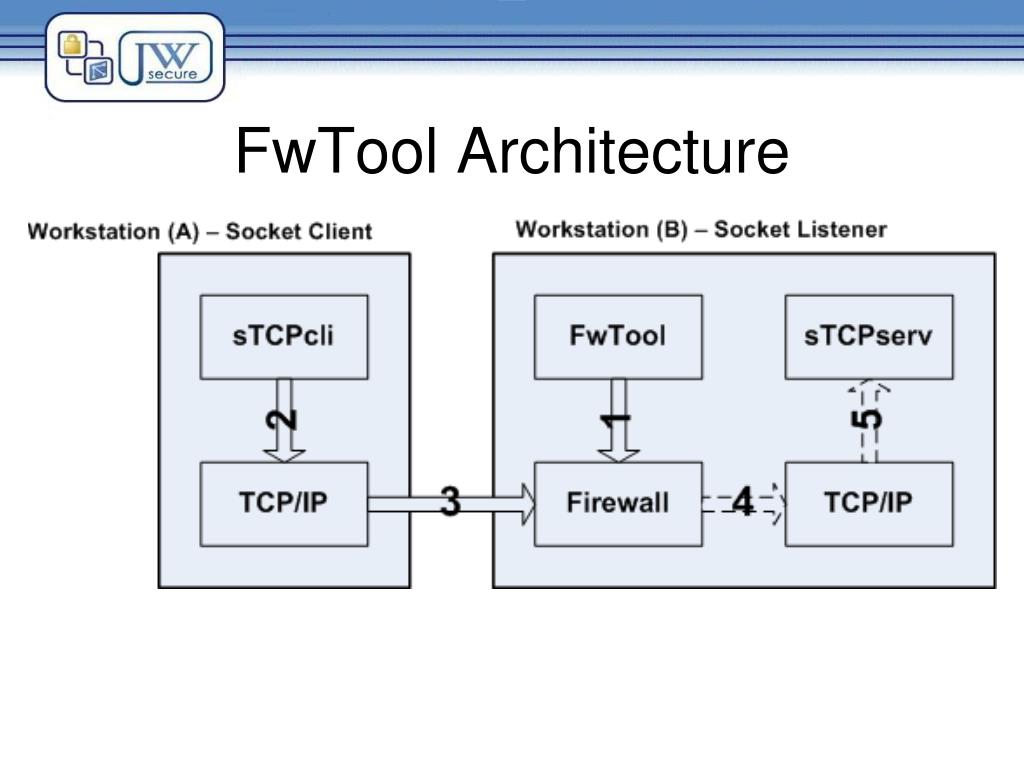 JW secure

FwTool Architecture

Workstation (A) – Socket Client

sTCPcli

2

TCP/IP

3

Workstation (B) – Socket Listener

FwTool

1

Firewall

4

sTCPserv

5

TCP/IP